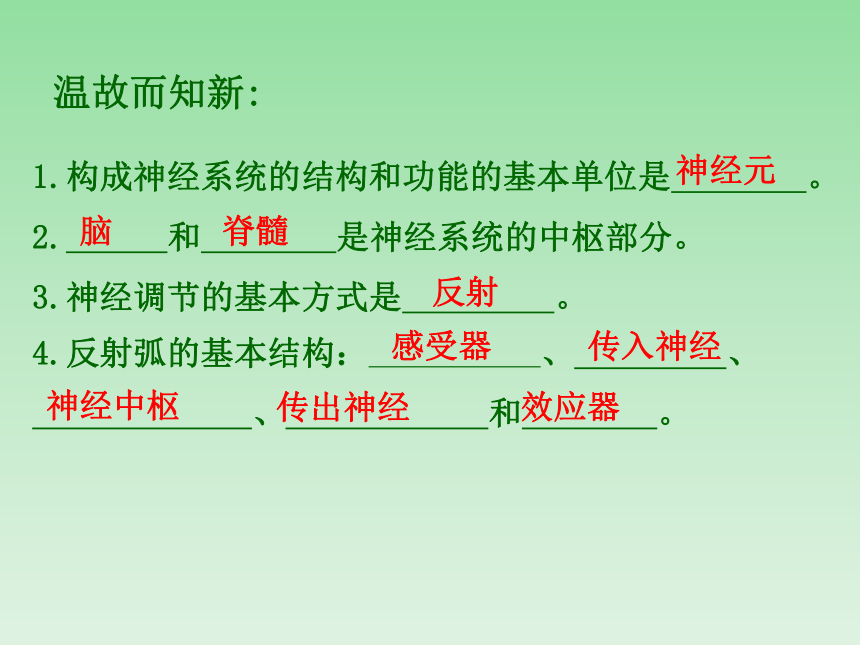 温故而知新:

1.构成神经系统的结构和功能的基本单位是神经元。

2.脑和脊髓是神经系统的中枢部分。

3.神经调节的基本方式是反射。

4.反射弧的基本结构:感受器、传入神经、神经中枢、传出神经和效应器。